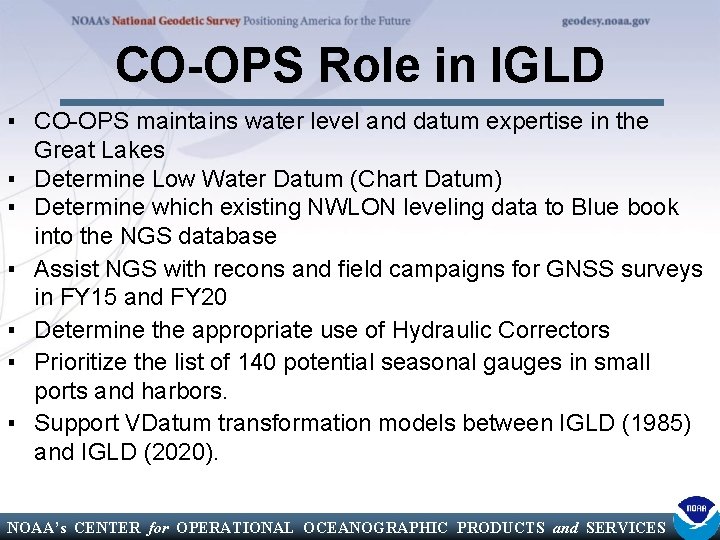 NOAA's National Geodetic Survey Positioning America for the Future geodesy.noaa.gov

CO-OPS Role in IGLD

▪ CO-OPS maintains water level and datum expertise in the Great Lakes
▪ Determine Low Water Datum (Chart Datum)
▪ Determine which existing NWLON leveling data to Blue book into the NGS database
▪ Assist NGS with recons and field campaigns for GNSS surveys in FY15 and FY20
▪ Determine the appropriate use of Hydraulic Correctors
▪ Prioritize the list of 140 potential seasonal gauges in small ports and harbors.
▪ Support VDatum transformation models between IGLD (1985) and IGLD (2020).

NOAA's CENTER for OPERATIONAL OCEANOGRAPHIC PRODUCTS and SERVICES

NOAA